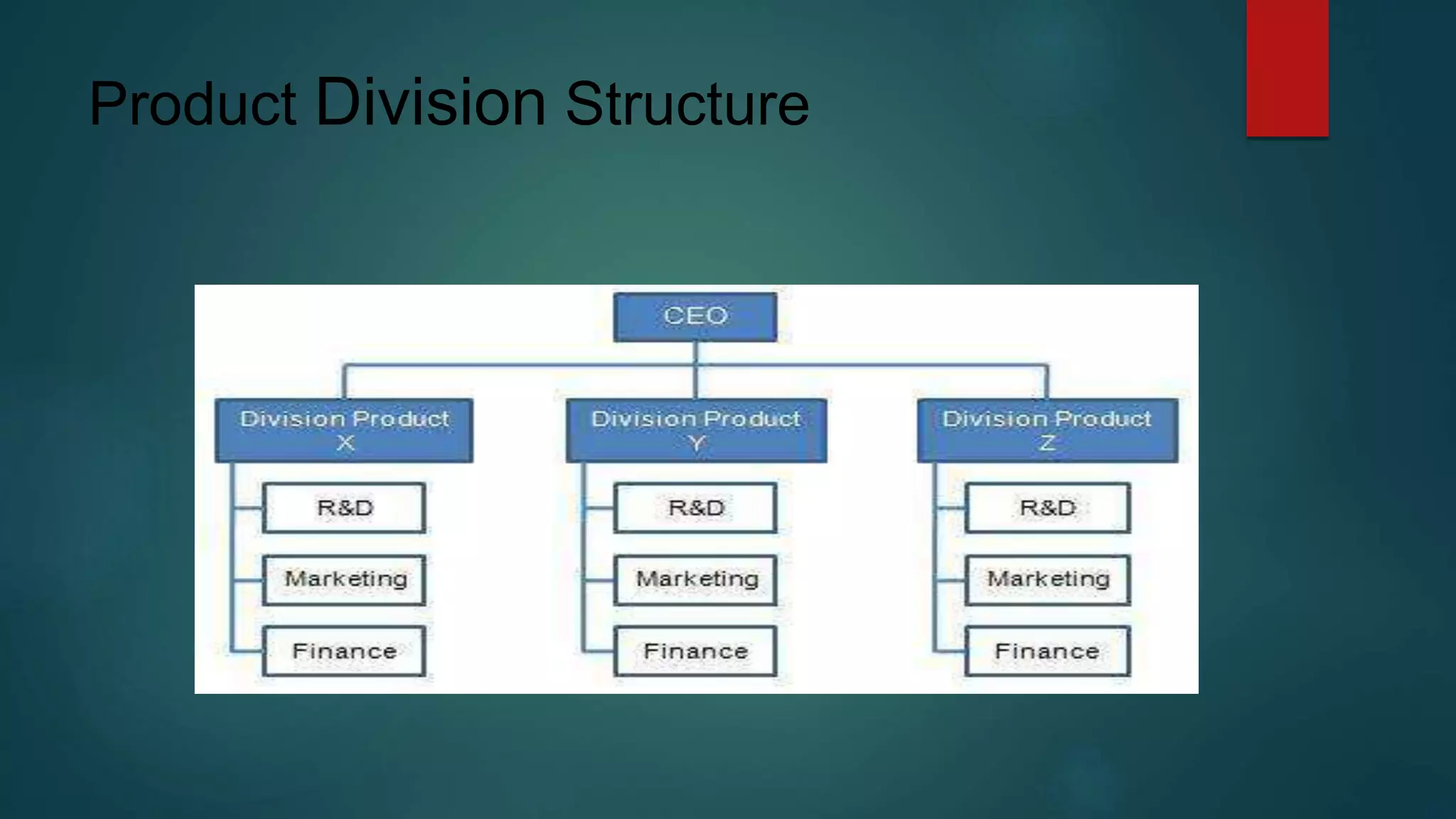 Product Division Structure

CEO

Division Product X

R&D

Marketing

Finance

Division Product Y

R&D

Marketing

Finance

Division Product Z

R&D

Marketing

Finance